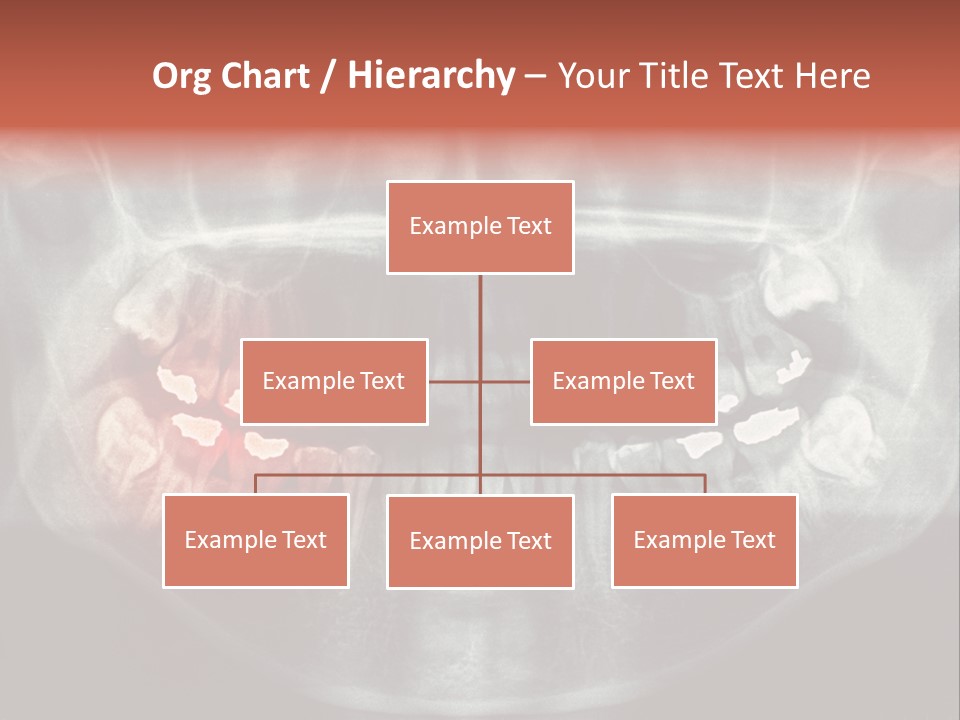 Org Chart / Hierarchy – Your Title Text Here

Example Text

Example Text

Example Text

Example Text

Example Text

Example Text